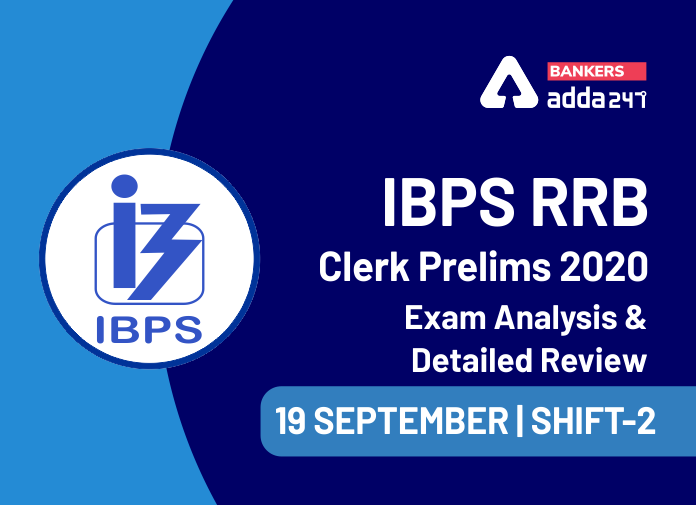 BANKERS
adda247

IBPS

IBPS RRB
Clerk Prelims 2020
Exam Analysis &
Detailed Review

19 SEPTEMBER | SHIFT-2